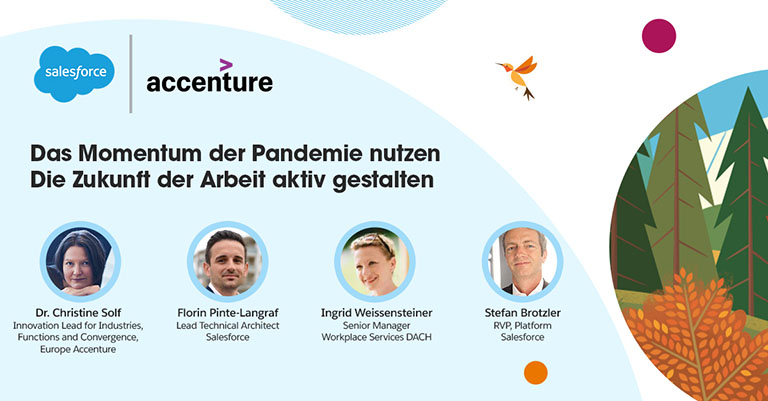 salesforce

accenture

Das Momentum der Pandemie nutzen
Die Zukunft der Arbeit aktiv gestalten

Dr. Christine Solf
Innovation Lead for Industries, Functions and Convergence, Europe Accenture

Florin Pinte-Langraf
Lead Technical Architect
Salesforce

Ingrid Weissensteiner
Senior Manager
Workplace Services DACH

Stefan Brotzler
RVP, Platform
Salesforce